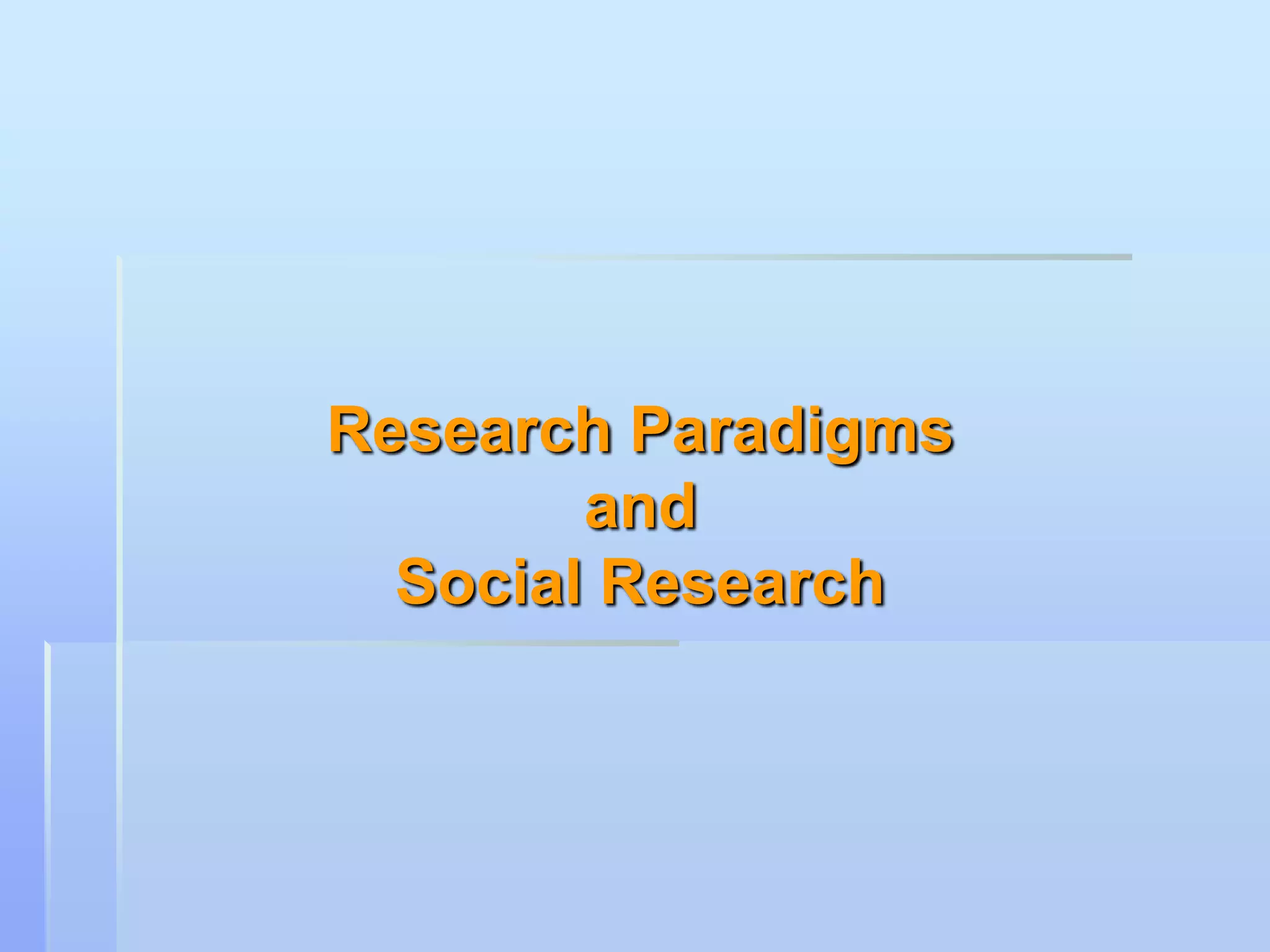 Research Paradigms
and
Social Research